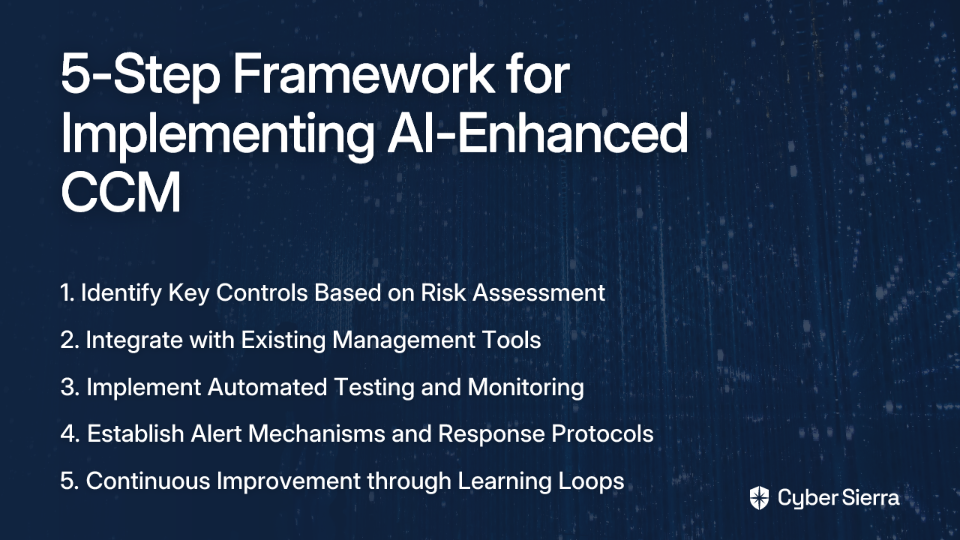 5-Step Framework for Implementing AI-Enhanced CCM

1. Identify Key Controls Based on Risk Assessment

2. Integrate with Existing Management Tools

3. Implement Automated Testing and Monitoring

4. Establish Alert Mechanisms and Response Protocols

5. Continuous Improvement through Learning Loops

Cyber Sierra